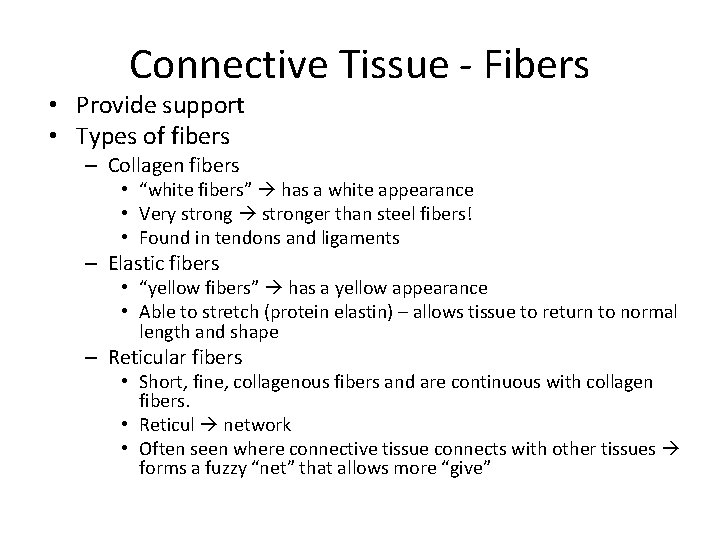 Connective Tissue - Fibers

• Provide support
• Types of fibers
– Collagen fibers
• “white fibers” → has a white appearance
• Very strong → stronger than steel fibers!
• Found in tendons and ligaments
– Elastic fibers
• “yellow fibers” → has a yellow appearance
• Able to stretch (protein elastin) – allows tissue to return to normal length and shape
– Reticular fibers
• Short, fine, collagenous fibers and are continuous with collagen fibers.
• Reticul → network
• Often seen where connective tissue connects with other tissues → forms a fuzzy “net” that allows more “give”